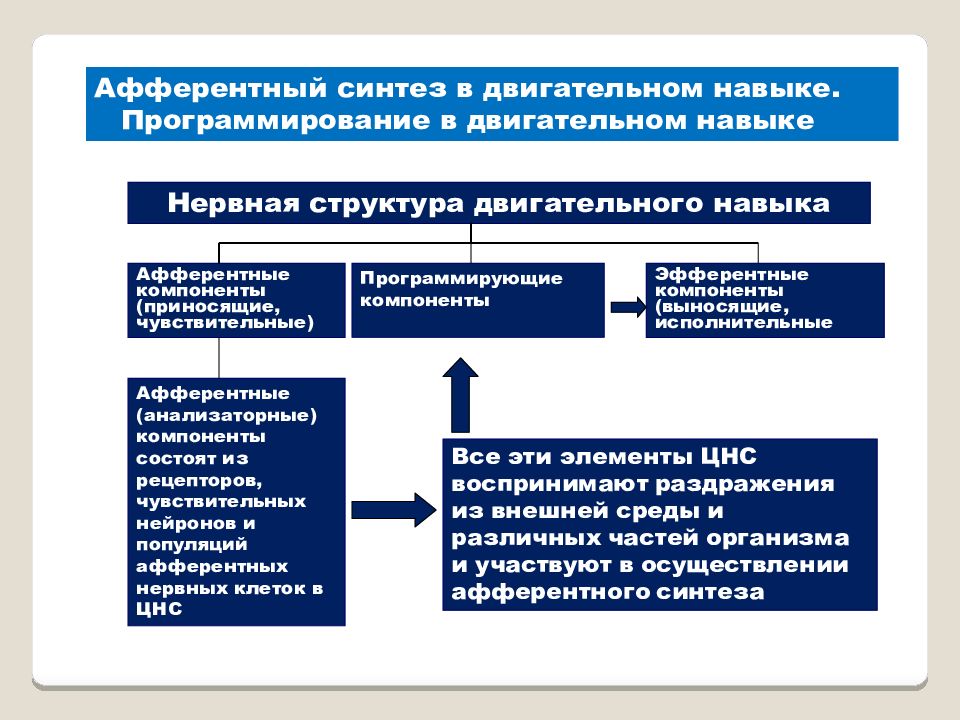 Афферентный синтез в двигательном навыке. Программирование в двигательном навыке

Нервная структура двигательного навыка

Афферентные компоненты (приносящие, чувствительные)

Программирующие компоненты

Эфферентные компоненты (выносящие, исполнительные

Афферентные (анализаторные) компоненты состоят из рецепторов, чувствительных нейронов и популяций афферентных нервных клеток в ЦНС

Все эти элементы ЦНС воспринимают раздражения из внешней среды и различных частей организма и участвуют в осуществлении афферентного синтеза